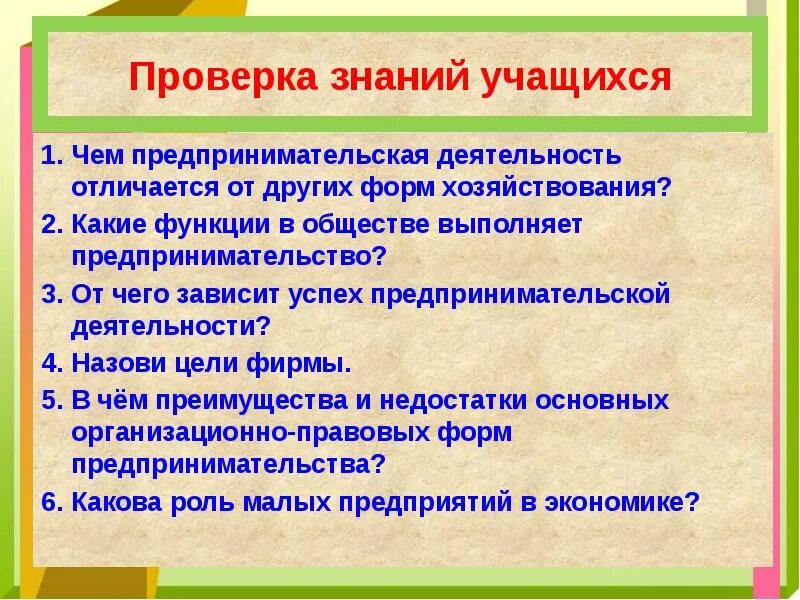 Проверка знаний учащихся

1. Чем предпринимательская деятельность отличается от других форм хозяйствования?
2. Какие функции в обществе выполняет предпринимательство?
3. От чего зависит успех предпринимательской деятельности?
4. Назови цели фирмы.
5. В чём преимущества и недостатки основных организационно-правовых форм предпринимательства?
6. Какова роль малых предприятий в экономике?